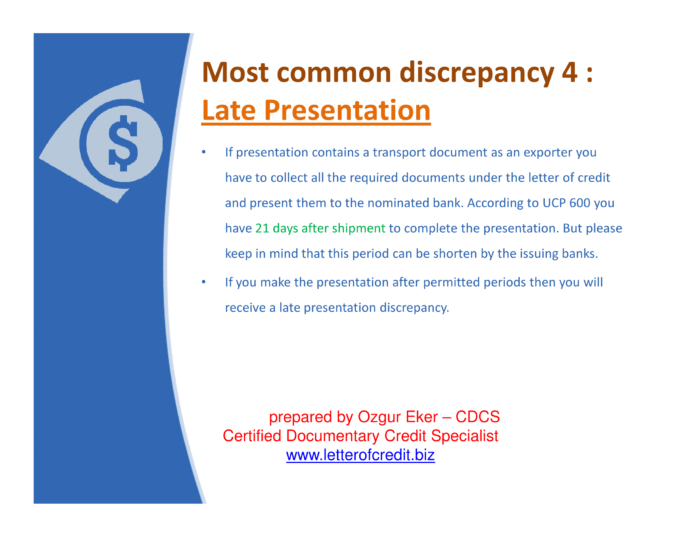 $

Most common discrepancy 4 :
Late Presentation

• If presentation contains a transport document as an exporter you have to collect all the required documents under the letter of credit and present them to the nominated bank. According to UCP 600 you have 21 days after shipment to complete the presentation. But please keep in mind that this period can be shorten by the issuing banks.
• If you make the presentation after permitted periods then you will receive a late presentation discrepancy.

prepared by Ozgur Eker – CDCS
Certified Documentary Credit Specialist
www.letterofcredit.biz